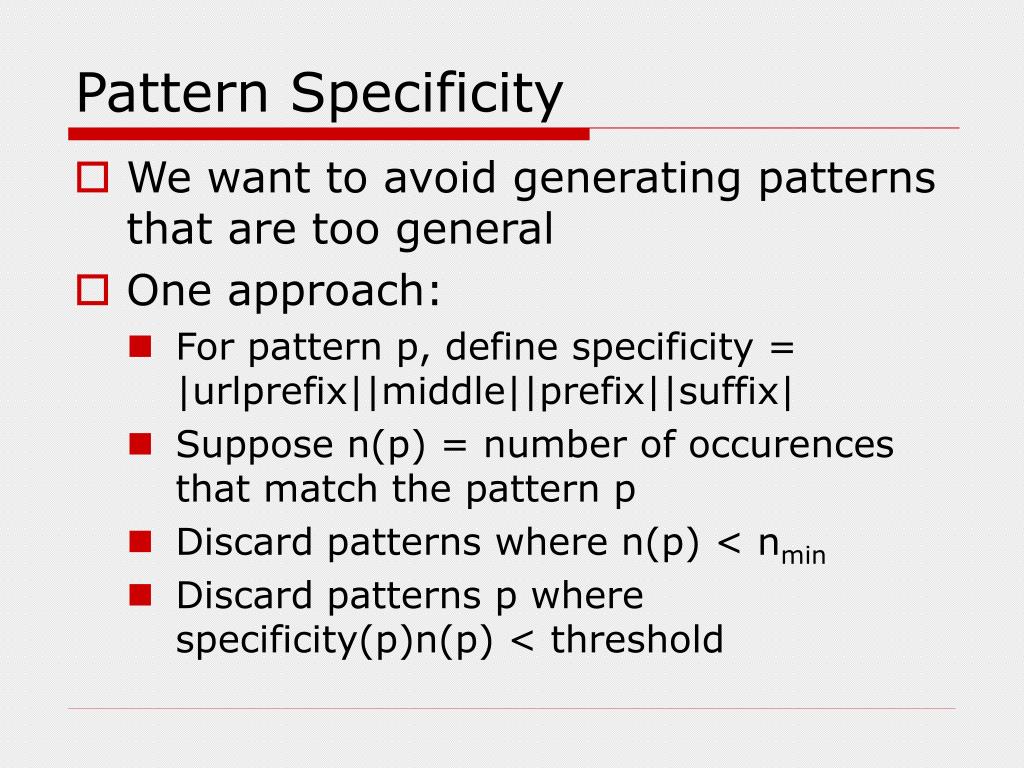 Pattern Specificity

We want to avoid generating patterns that are too general

One approach:

For pattern p, define specificity = |urlprefix||middle||prefix||suffix|

Suppose n(p) = number of occurences that match the pattern p

Discard patterns where n(p) < $n_{min}$

Discard patterns p where specificity(p)n(p) < threshold